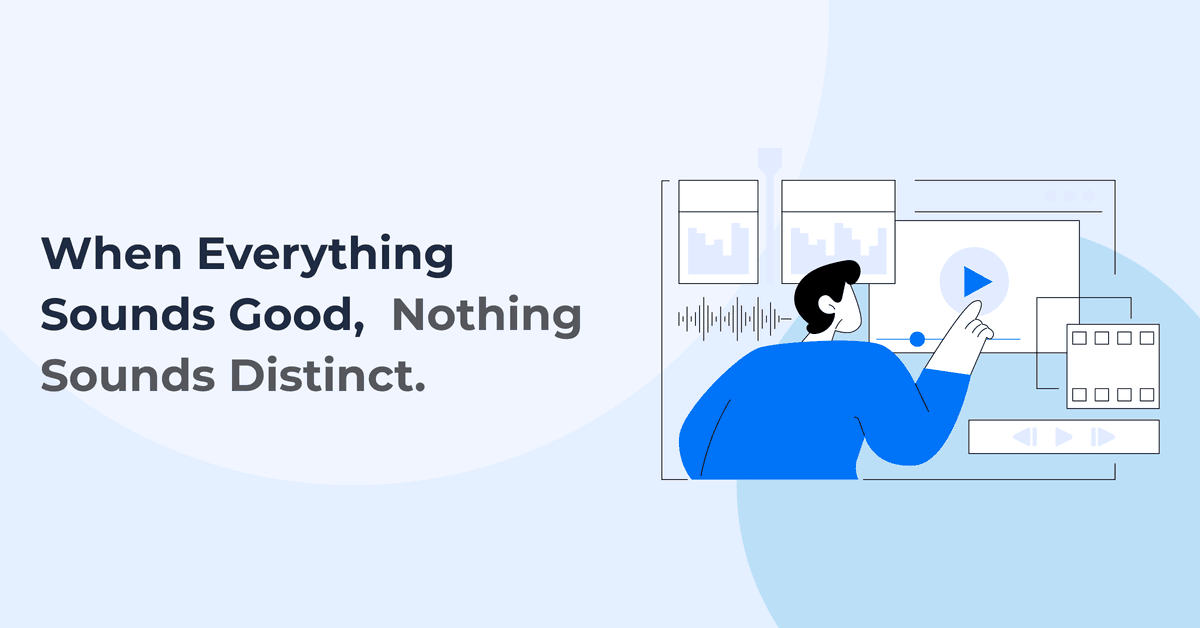 When Everything Sounds Good, Nothing Sounds Distinct.